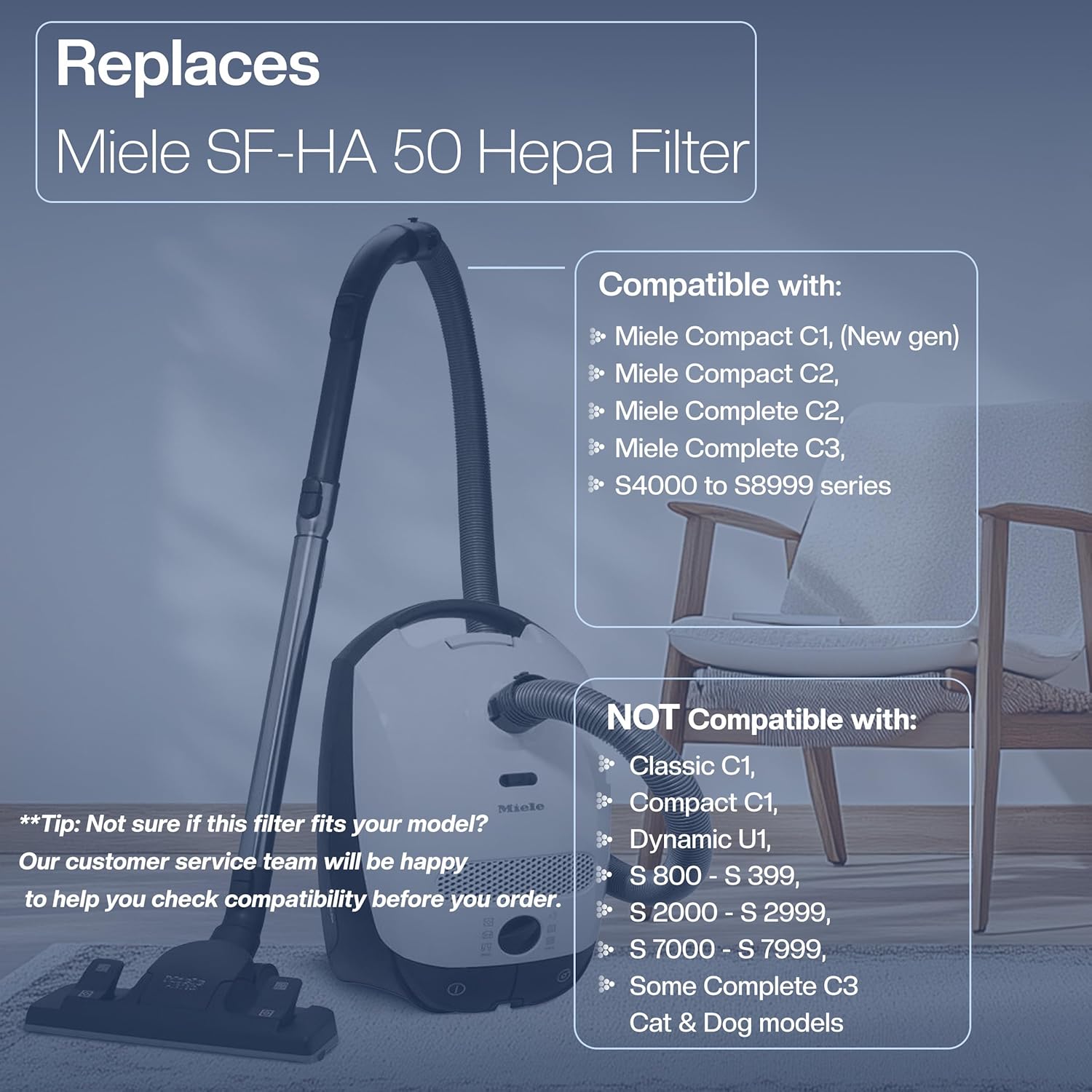 Replaces
Miele SF-HA 50 Hepa Filter

Compatible with:
Miele Compact C1, (New gen)
Miele Compact C2,
Miele Complete C2,
Miele Complete C3,
S4000 to S8999 series

Miele

**Tip: Not sure if this filter fits your model? Our customer service team will be happy to help you check compatibility before you order.

NOT Compatible with:
Classic C1,
Compact C1,
Dynamic U1,
S 800 - S 399,
S 2000 - S 2999,
S 7000 - S 7999,
Some Complete C3 Cat & Dog models